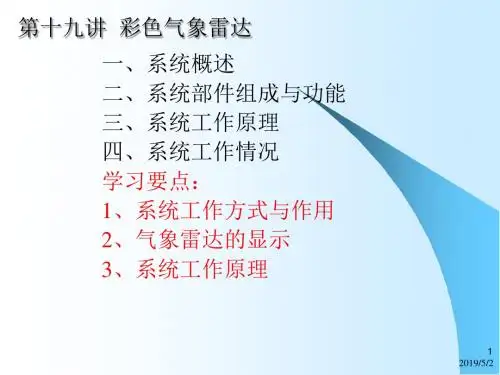 第十九讲 彩色气象雷达

一、系统概述
二、系统部件组成与功能
三、系统工作原理
四、系统工作情况
学习要点：
1、系统工作方式与作用
2、气象雷达的显示
3、系统工作原理

1
2019/5/2